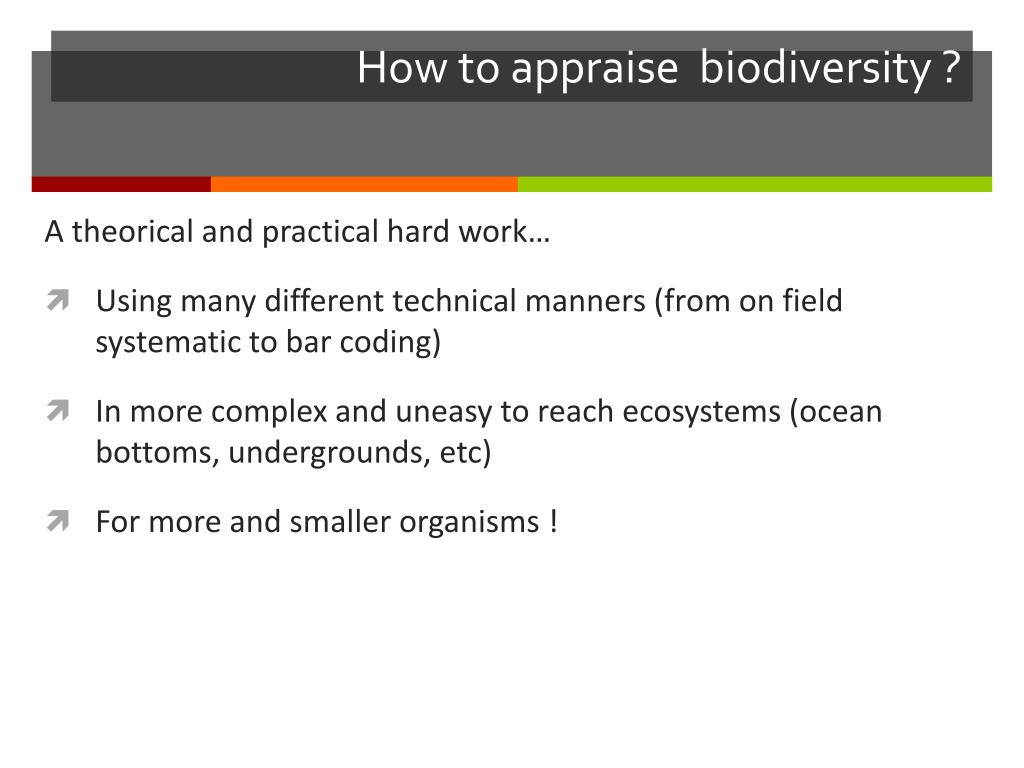 How to appraise  biodiversity ?

A theorical and practical hard work…

Using many different technical manners (from on field systematic to bar coding)

In more complex and uneasy to reach ecosystems (ocean bottoms, undergrounds, etc)

For more and smaller organisms !